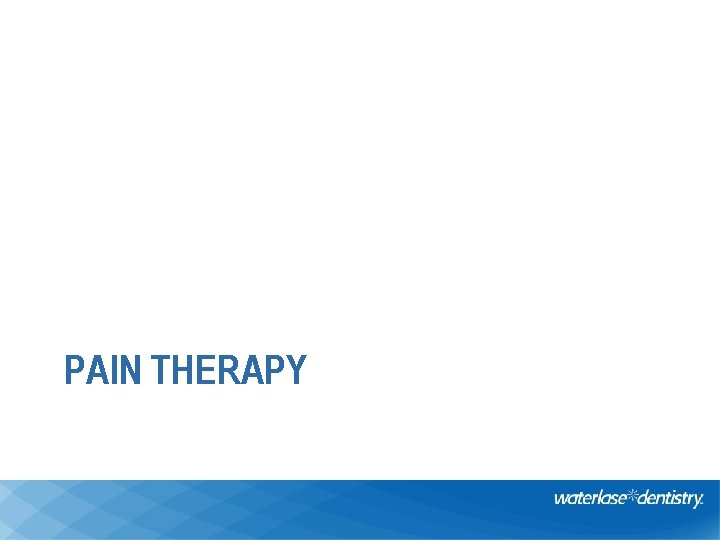 PAIN THERAPY

waterlase dentistry.